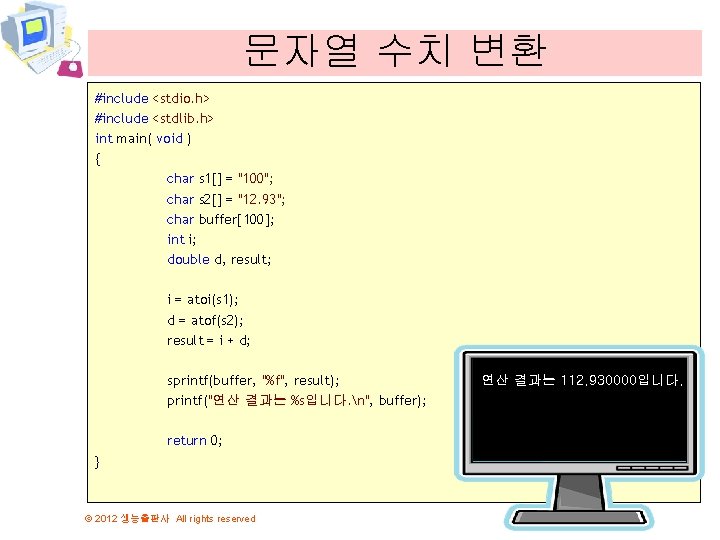 문자열 수치 변환

#include <stdio.h>
#include <stdlib.h>
int main( void )
{
char s1[] = "100";
char s2[] = "12.93";
char buffer[100];
int i;
double d, result;

i = atoi(s1);
d = atof(s2);
result = i + d;

sprintf(buffer, "%f", result);
printf("연산 결과는 %s입니다.\n", buffer);

return 0;
}

연산 결과는 112.930000입니다.

© 2012 생능출판사 All rights reserved